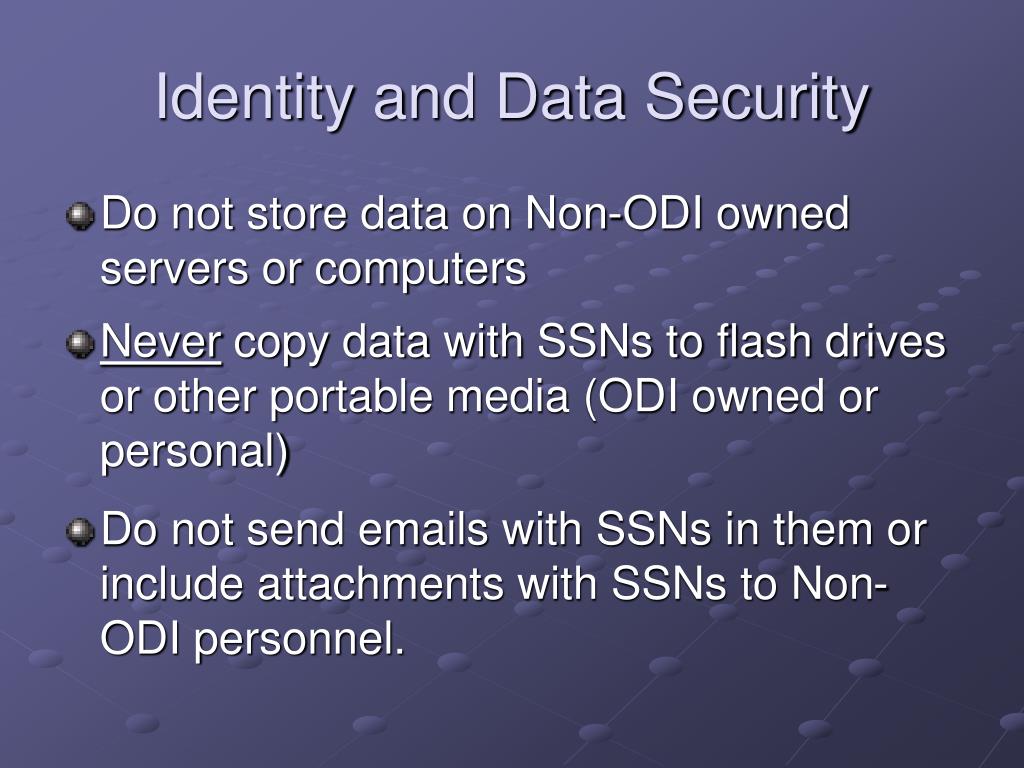 Identity and Data Security

Do not store data on Non-ODI owned servers or computers

Never copy data with SSNs to flash drives or other portable media (ODI owned or personal)

Do not send emails with SSNs in them or include attachments with SSNs to Non-ODI personnel.